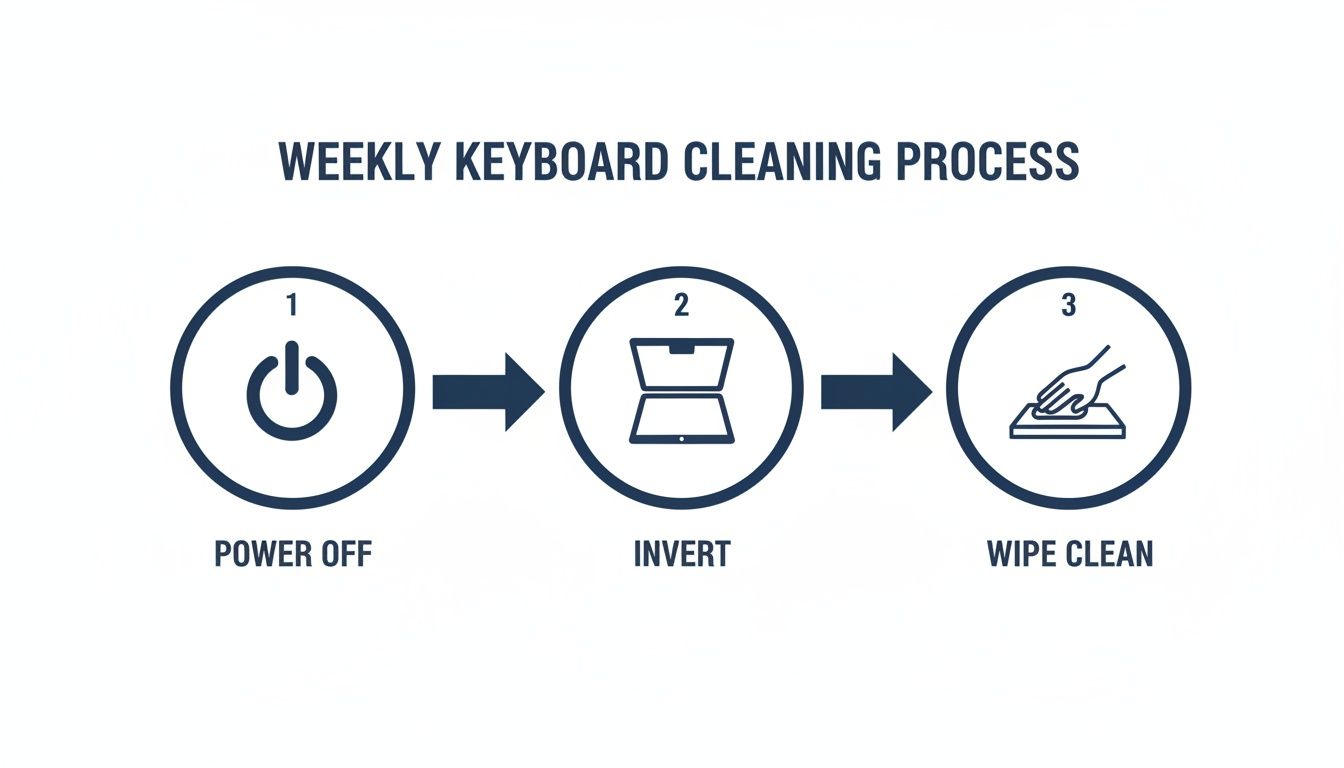 WEEKLY KEYBOARD CLEANING PROCESS

1

POWER OFF

2

INVERT

3

WIPE CLEAN